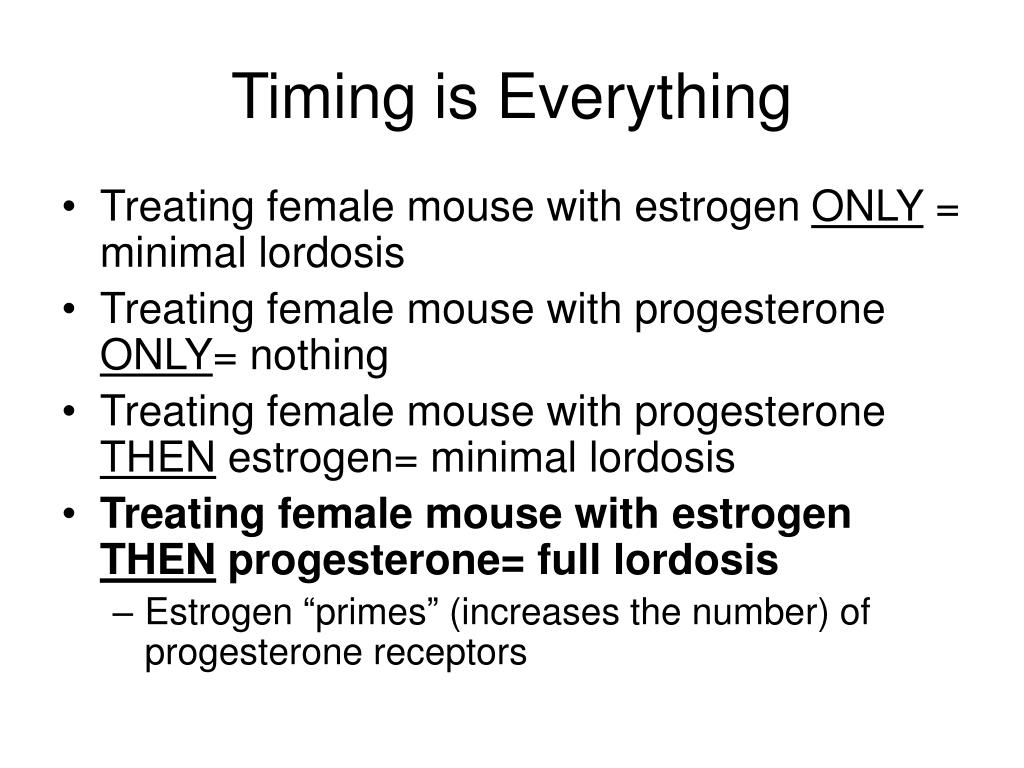 Timing is Everything

• Treating female mouse with estrogen ONLY = minimal lordosis
• Treating female mouse with progesterone ONLY= nothing
• Treating female mouse with progesterone THEN estrogen= minimal lordosis
• Treating female mouse with estrogen THEN progesterone= full lordosis
– Estrogen “primes” (increases the number) of progesterone receptors